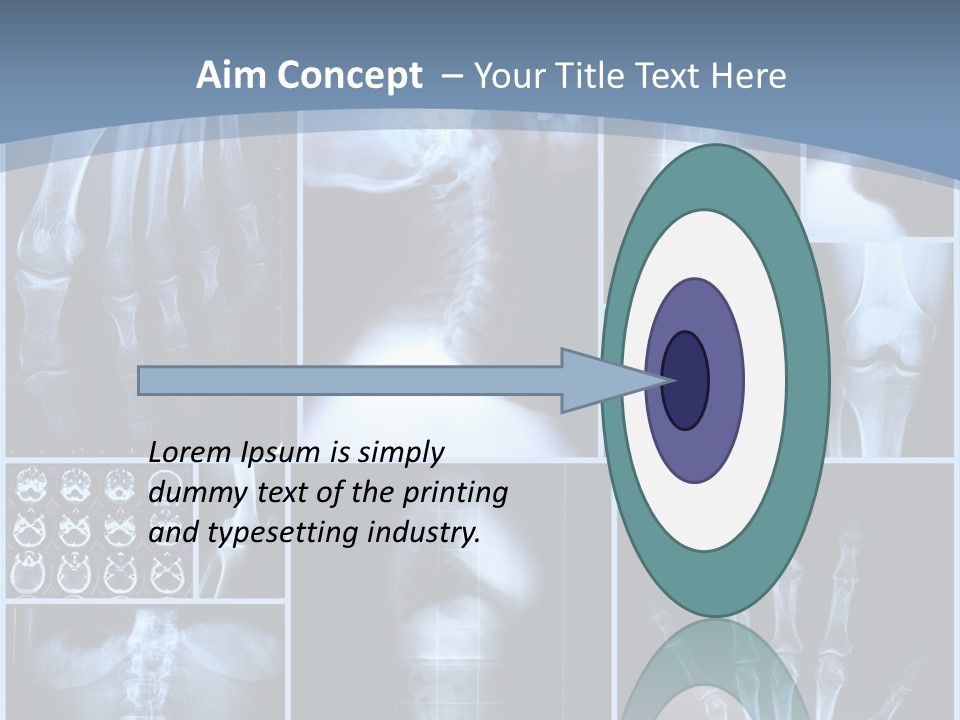 Aim Concept – Your Title Text Here

Lorem Ipsum is simply dummy text of the printing and typesetting industry.